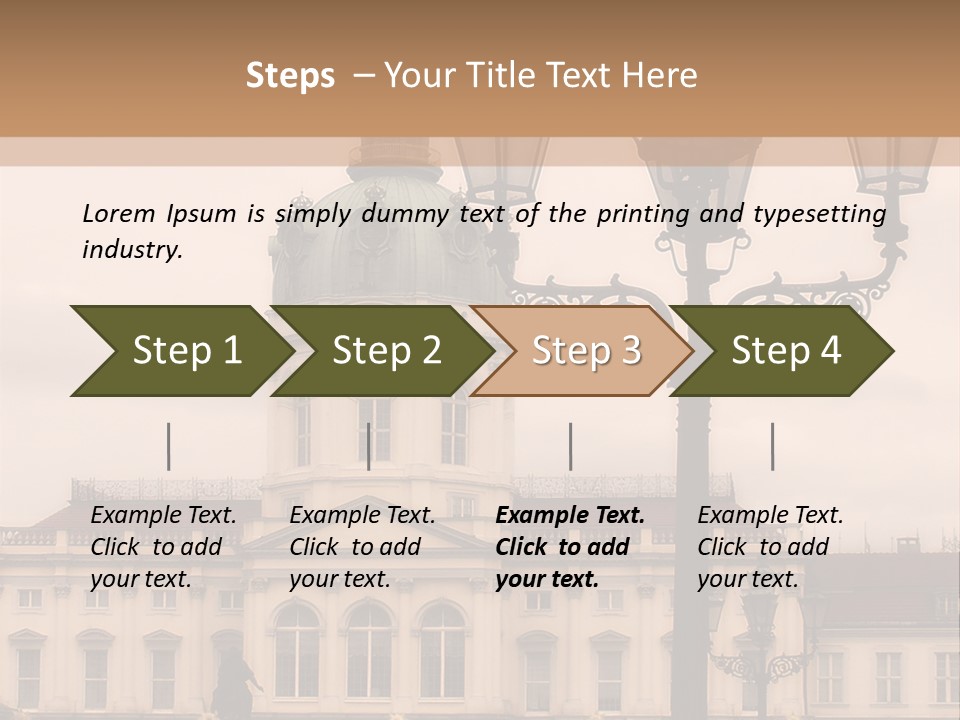 Steps – Your Title Text Here

Lorem Ipsum is simply dummy text of the printing and typesetting industry.

Step 1

Step 2

Step 3

Step 4

Example Text. Click to add your text.

Example Text. Click to add your text.

Example Text. Click to add your text.

Example Text. Click to add your text.